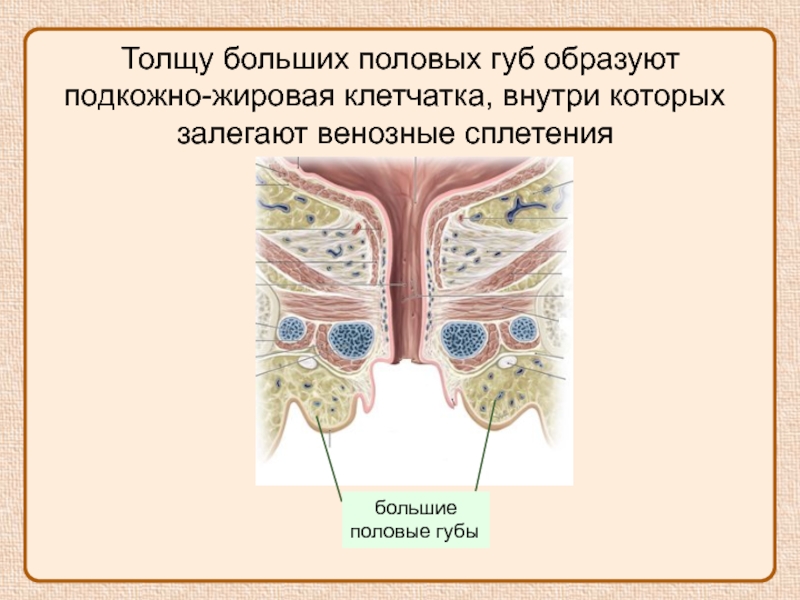 Толщу больших половых губ образуют подкожно-жировая клетчатка, внутри которых залегают венозные сплетения

большие половые губы